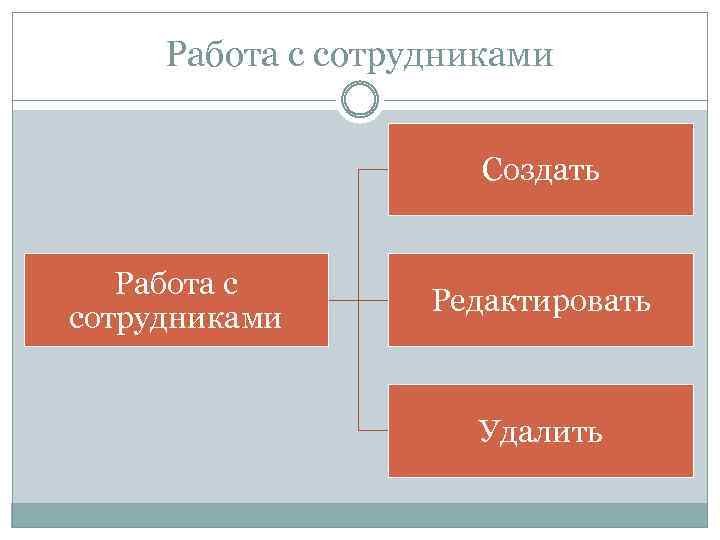 Работа с сотрудниками

Работа с сотрудниками

Создать

Редактировать

Удалить